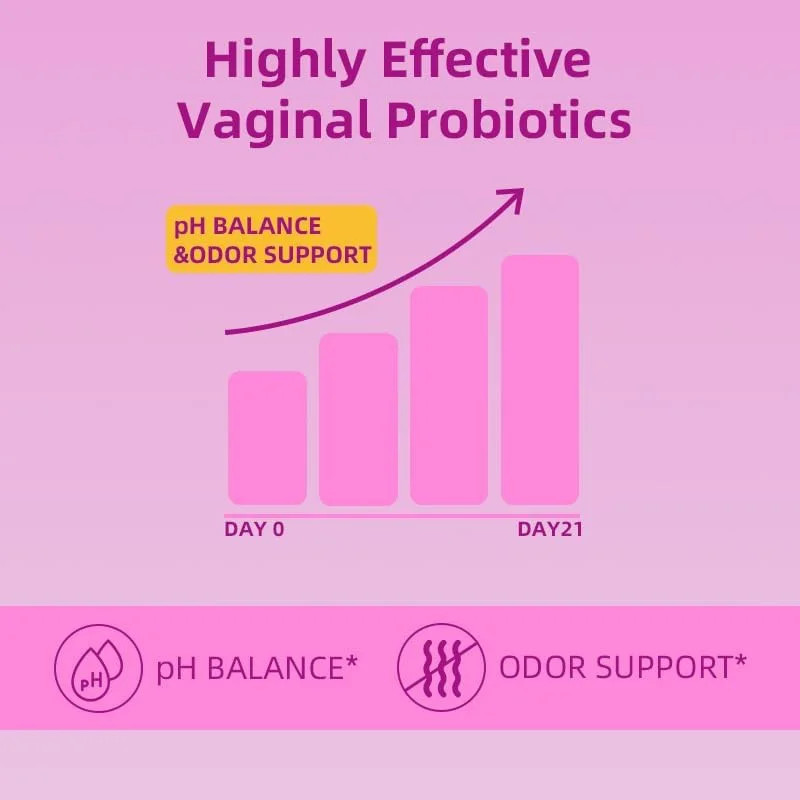 Highly Effective Vaginal Probiotics

pH BALANCE &ODOR SUPPORT

DAY 0

DAY21

pH

pH BALANCE*

ODOR SUPPORT*